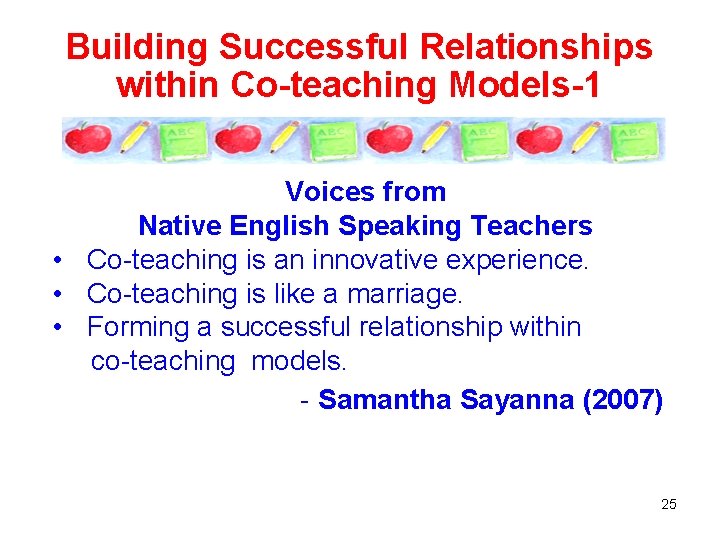 Building Successful Relationships within Co-teaching Models-1

ABC ABC ABC ABC

Voices from
Native English Speaking Teachers

• Co-teaching is an innovative experience.
• Co-teaching is like a marriage.
• Forming a successful relationship within co-teaching models.

- Samantha Sayanna (2007)

25